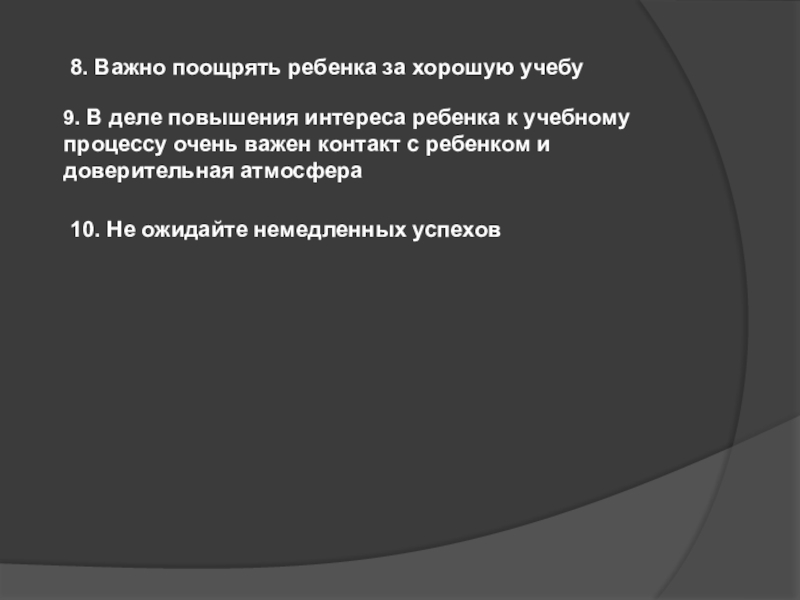 8. Важно поощрять ребенка за хорошую учебу

9. В деле повышения интереса ребенка к учебному процессу очень важен контакт с ребенком и доверительная атмосфера

10. Не ожидайте немедленных успехов